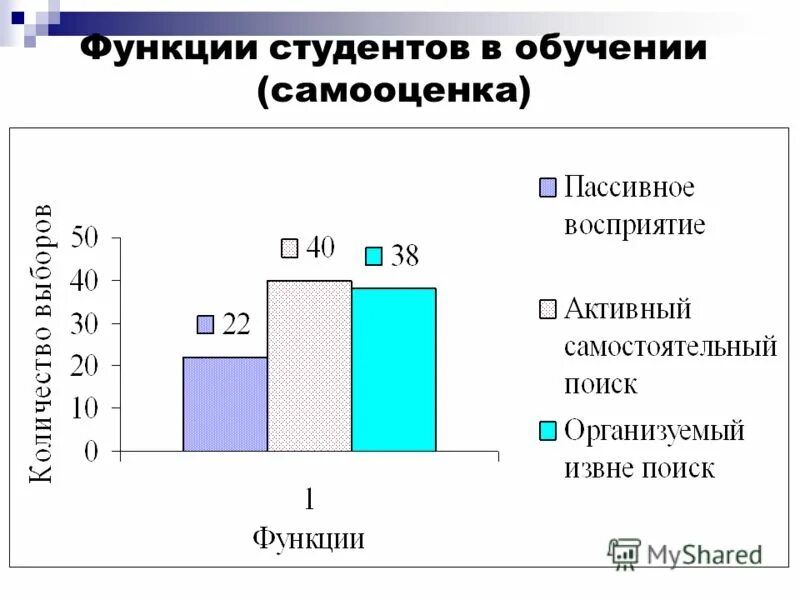 Функции студентов в обучении (самооценка)

Количество выборов

50
40
30
20
10
0

22
40
38

1
Функции

Пассивное восприятие

Активный самостоятельный поиск

Организуемый извне поиск

MyShared